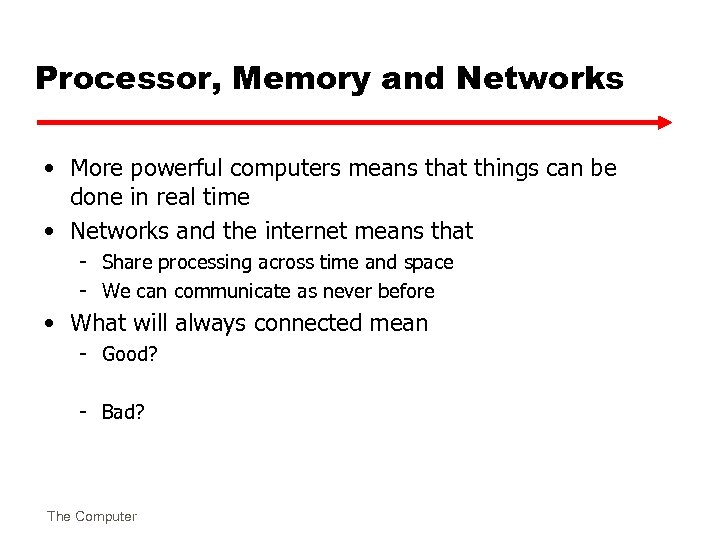 Processor, Memory and Networks

• More powerful computers means that things can be done in real time
• Networks and the internet means that
  - Share processing across time and space
  - We can communicate as never before
• What will always connected mean
  - Good?

  - Bad?

The Computer